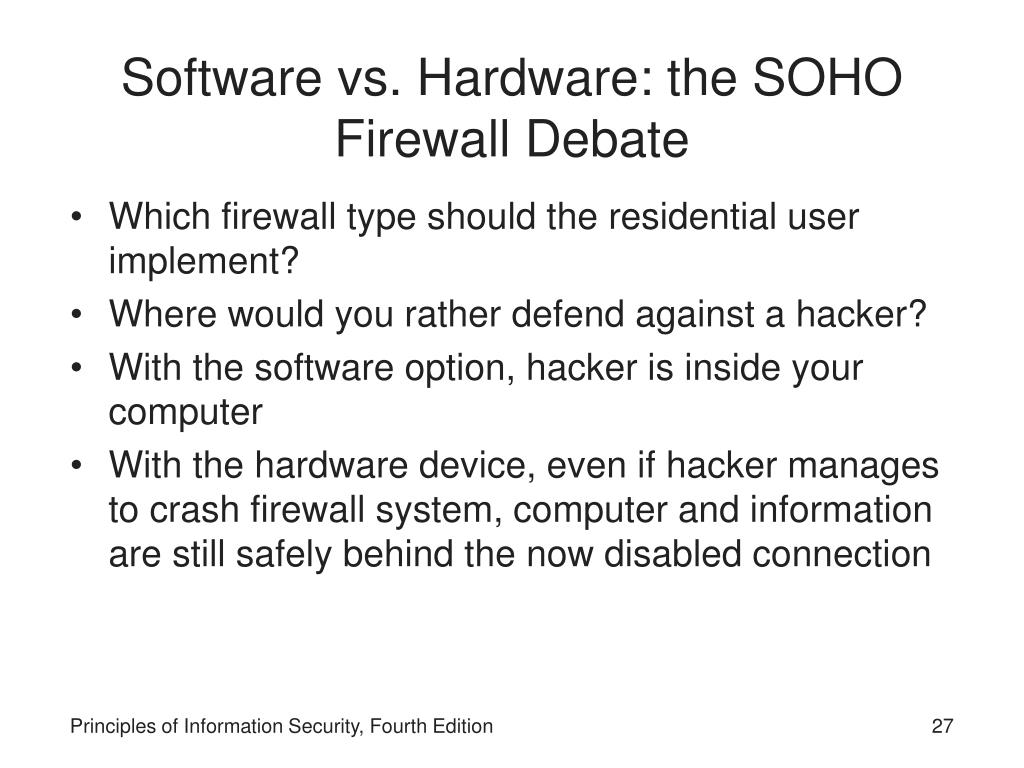 Software vs. Hardware: the SOHO Firewall Debate

• Which firewall type should the residential user implement?
• Where would you rather defend against a hacker?
• With the software option, hacker is inside your computer
• With the hardware device, even if hacker manages to crash firewall system, computer and information are still safely behind the now disabled connection

Principles of Information Security, Fourth Edition

27